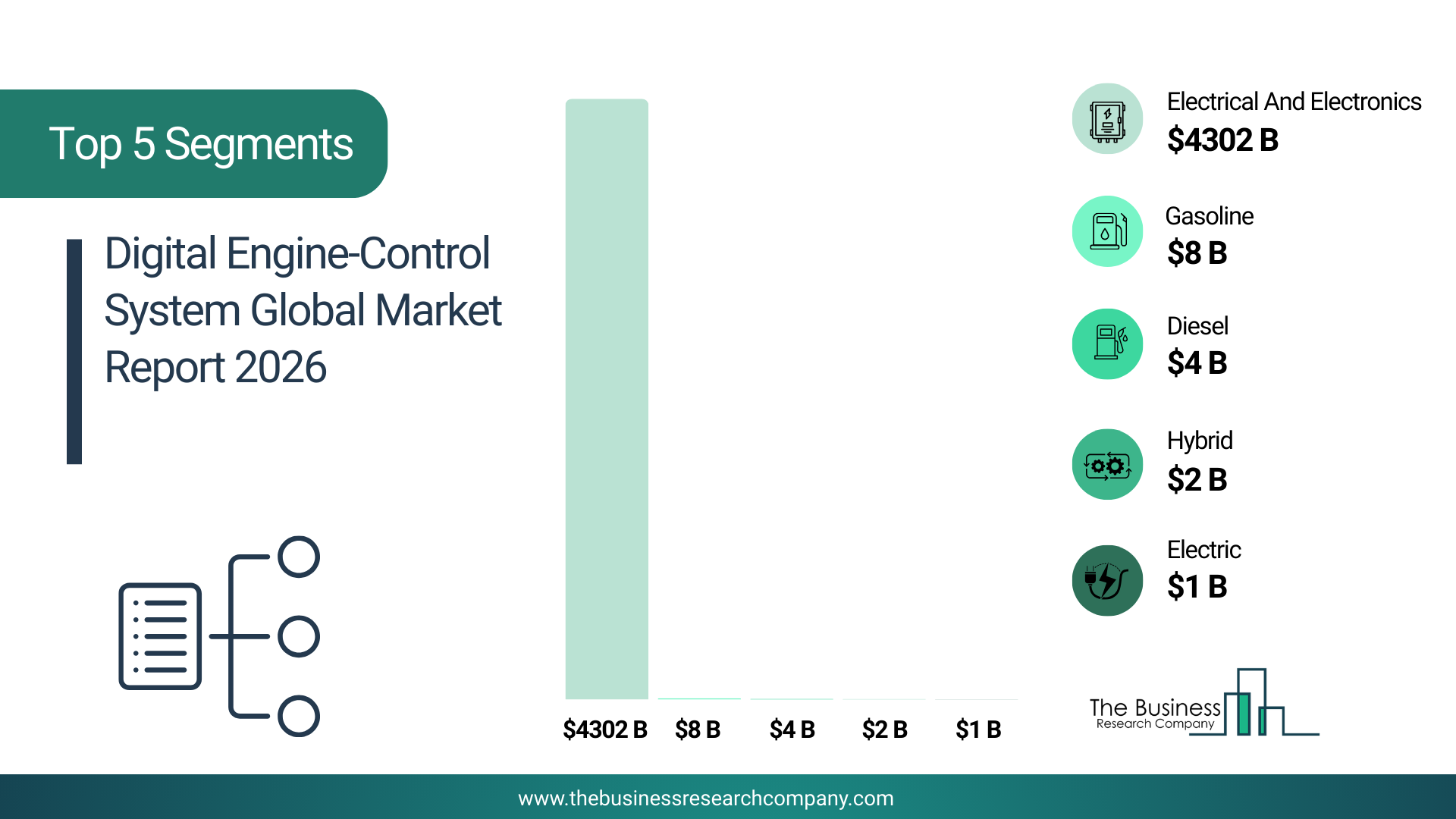 Top 5 Segments

Digital Engine-Control System Global Market Report 2026

$4302 B $8 B $4 B $2 B $1 B

Electrical And Electronics
$4302 B

Gasoline
$8 B

Diesel
$4 B

Hybrid
$2 B

Electric
$1 B

The Business
Research Company

www.thebusinessresearchcompany.com